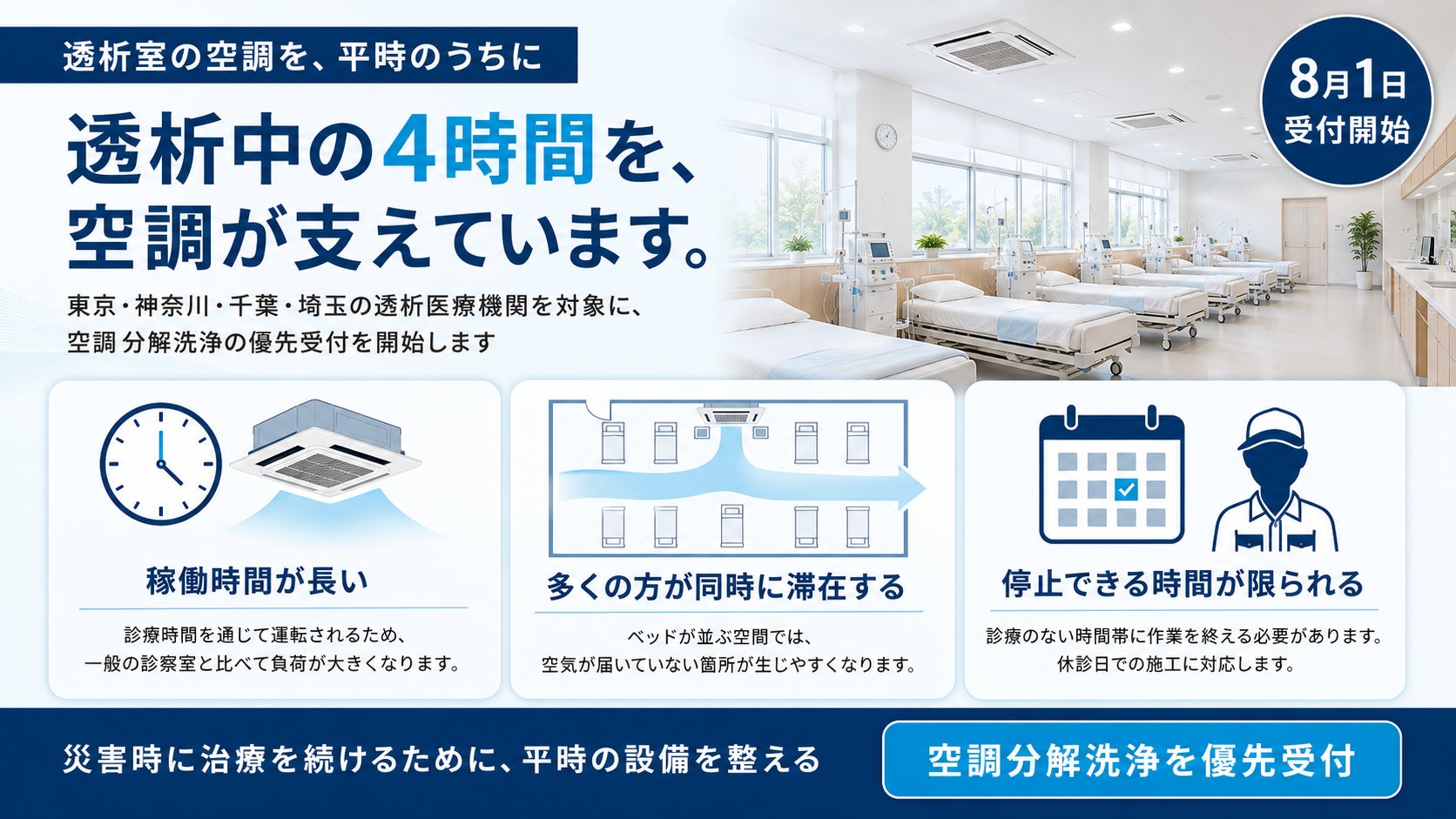 透析室の空調を、平時のうちに

8月1日
受付開始

透析中の4時間を、空調が支えています。

東京・神奈川・千葉・埼玉の透析医療機関を対象に、空調 分解洗浄の優先受付を開始します

稼働時間が長い

診療時間を通じて運転されるため、一般の診察室と比べて負荷が大きくなります。

多くの方が同時に滞在する

ベッドが並ぶ空間では、空気が届いていない箇所が生じやすくなります。

停止できる時間が限られる

診療のない時間帯に作業を終える必要があります。休診日での施工に対応します。

災害時に治療を続けるために、平時の設備を整える

空調分解洗浄を優先受付